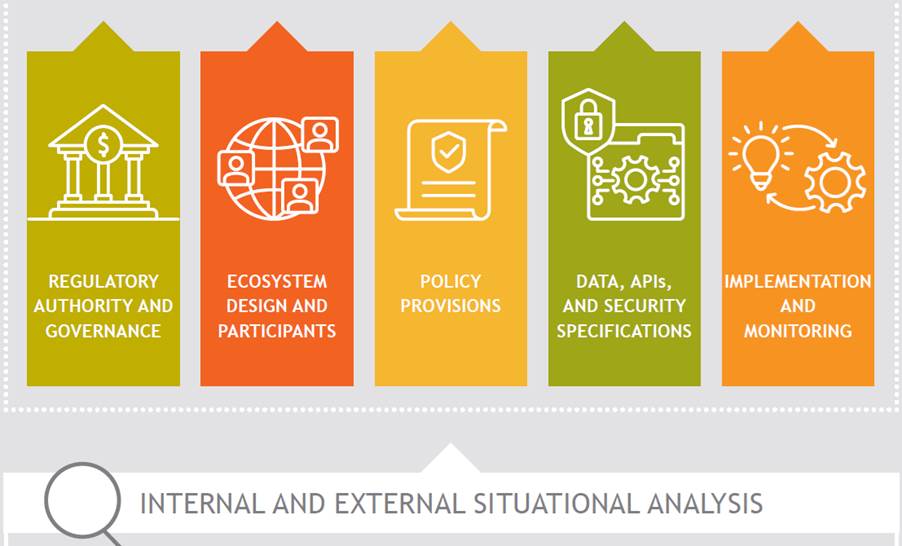 REGULATORY AUTHORITY AND GOVERNANCE

ECOSYSTEM DESIGN AND PARTICIPANTS

POLICY PROVISIONS

DATA, APIs, AND SECURITY SPECIFICATIONS

IMPLEMENTATION AND MONITORING

INTERNAL AND EXTERNAL SITUATIONAL ANALYSIS